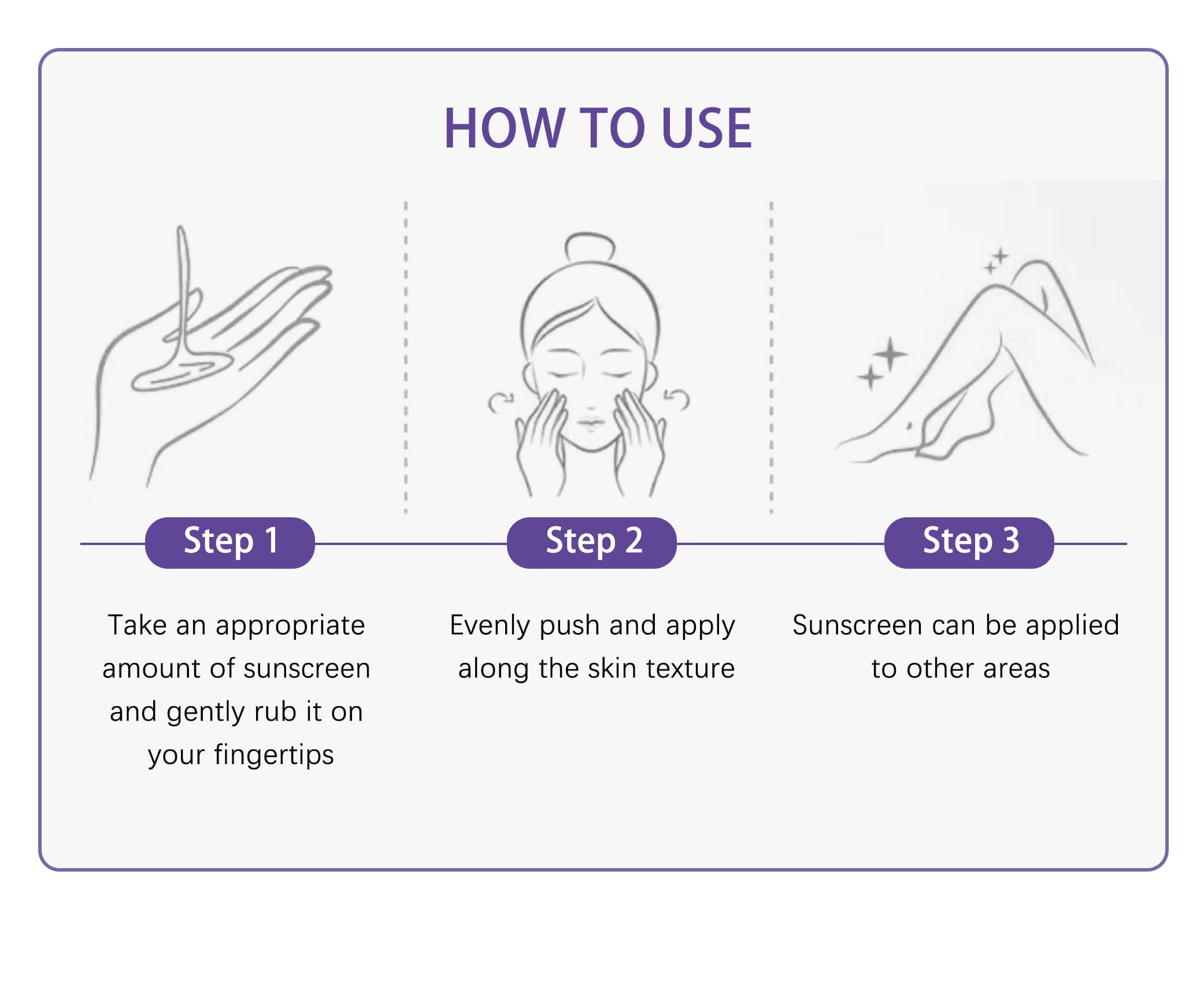 HOW TO USE

Step 1

Take an appropriate amount of sunscreen and gently rub it on your fingertips

Step 2

Evenly push and apply along the skin texture

Step 3

Sunscreen can be applied to other areas